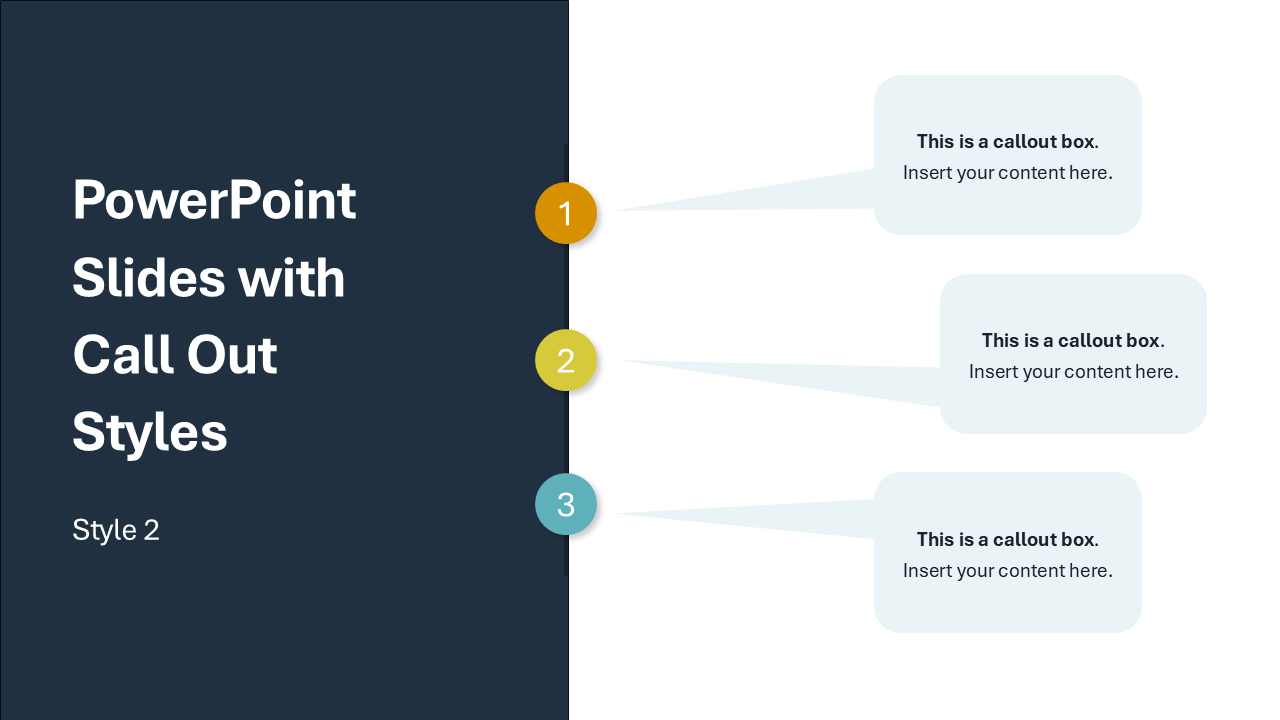 PowerPoint Slides with Call Out Styles

Style 2

1

This is a callout box.
Insert your content here.

2

This is a callout box.
Insert your content here.

3

This is a callout box.
Insert your content here.